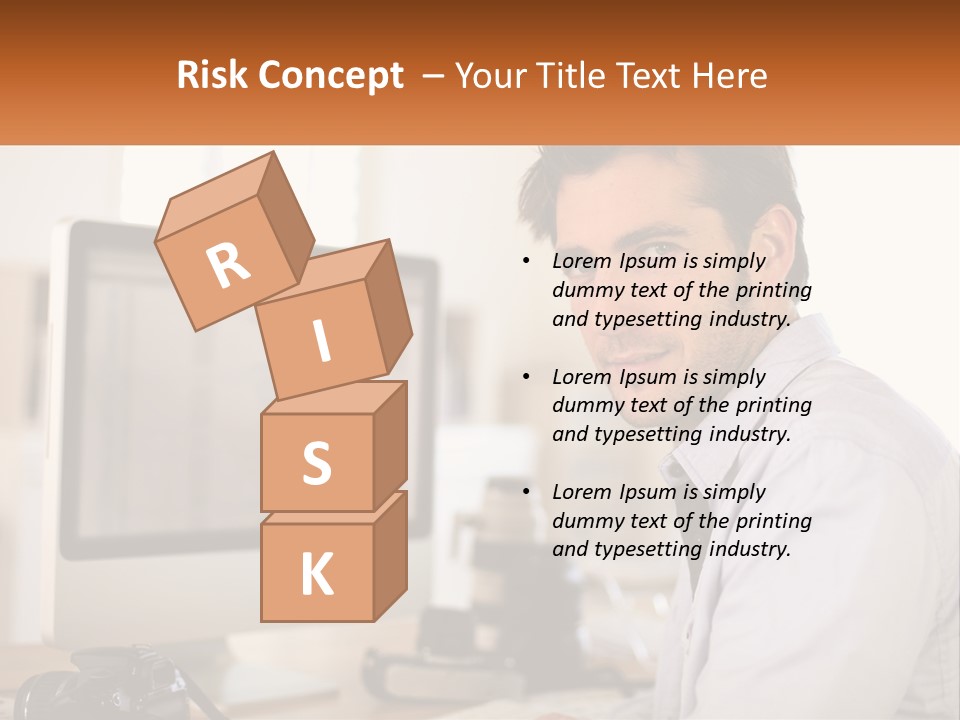 Risk Concept – Your Title Text Here

R
I
S
K

• Lorem Ipsum is simply dummy text of the printing and typesetting industry.

• Lorem Ipsum is simply dummy text of the printing and typesetting industry.

• Lorem Ipsum is simply dummy text of the printing and typesetting industry.